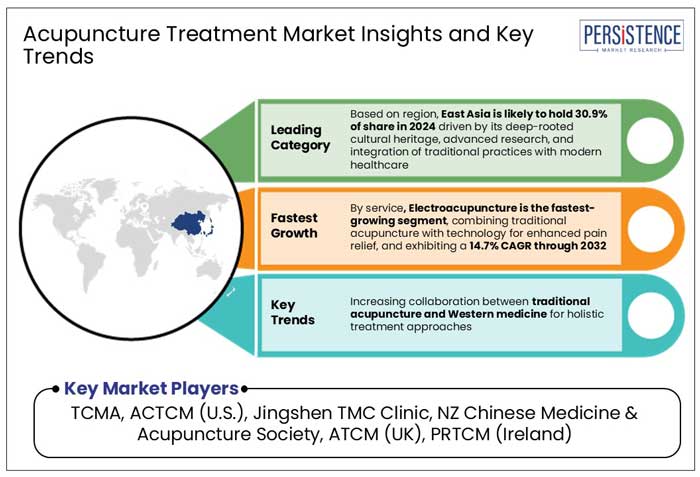 Acupuncture Treatment Market Insights and Key Trends

PERSISTENCE MARKET RESEARCH

Leading Category

Based on region, East Asia is likely to hold 30.9% of share in 2024 driven by its deep-rooted cultural heritage, advanced research, and integration of traditional practices with modern healthcare

Fastest Growth

By service, Electroacupuncture is the fastest-growing segment, combining traditional acupuncture with technology for enhanced pain relief, and exhibiting a 14.7% CAGR through 2032

Key Trends

Increasing collaboration between traditional acupuncture and Western medicine for holistic treatment approaches

Key Market Players

TCMA, ACTCM (U.S.), Jingshen TMC Clinic, NZ Chinese Medicine & Acupuncture Society, ATCM (UK), PRTCM (Ireland)